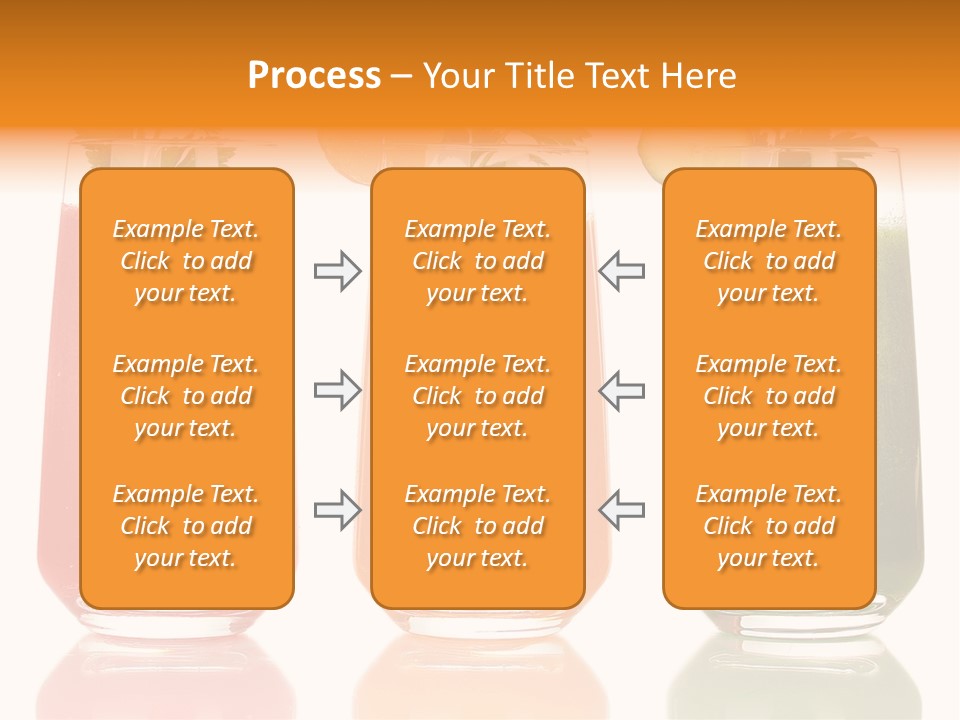 Process – Your Title Text Here

Example Text. Click to add your text.

Example Text. Click to add your text.

Example Text. Click to add your text.

Example Text. Click to add your text.

Example Text. Click to add your text.

Example Text. Click to add your text.

Example Text. Click to add your text.

Example Text. Click to add your text.

Example Text. Click to add your text.